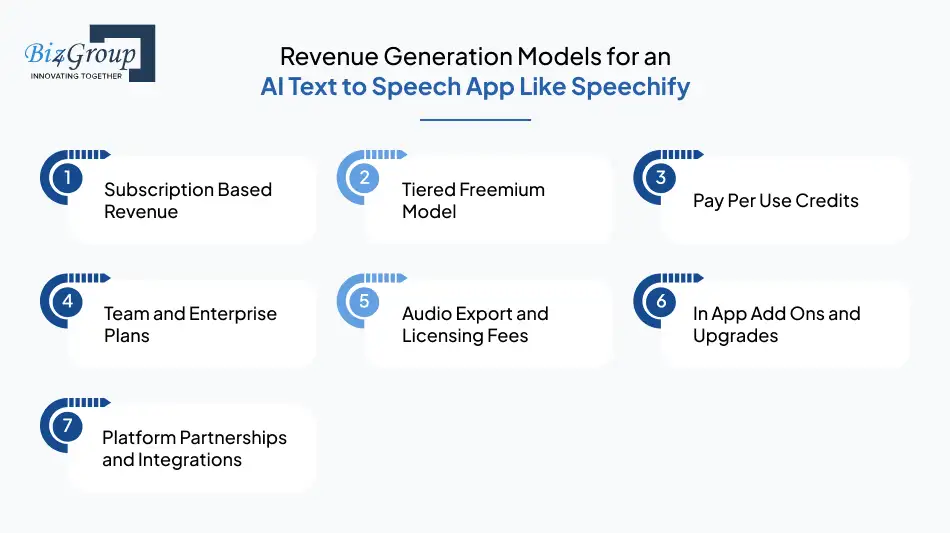 Biz4Group
INNOVATING TOGETHER

Revenue Generation Models for an
AI Text to Speech App Like Speechify

1 Subscription Based Revenue

2 Tiered Freemium Model

3 Pay Per Use Credits

4 Team and Enterprise Plans

5 Audio Export and Licensing Fees

6 In App Add Ons and Upgrades

7 Platform Partnerships and Integrations